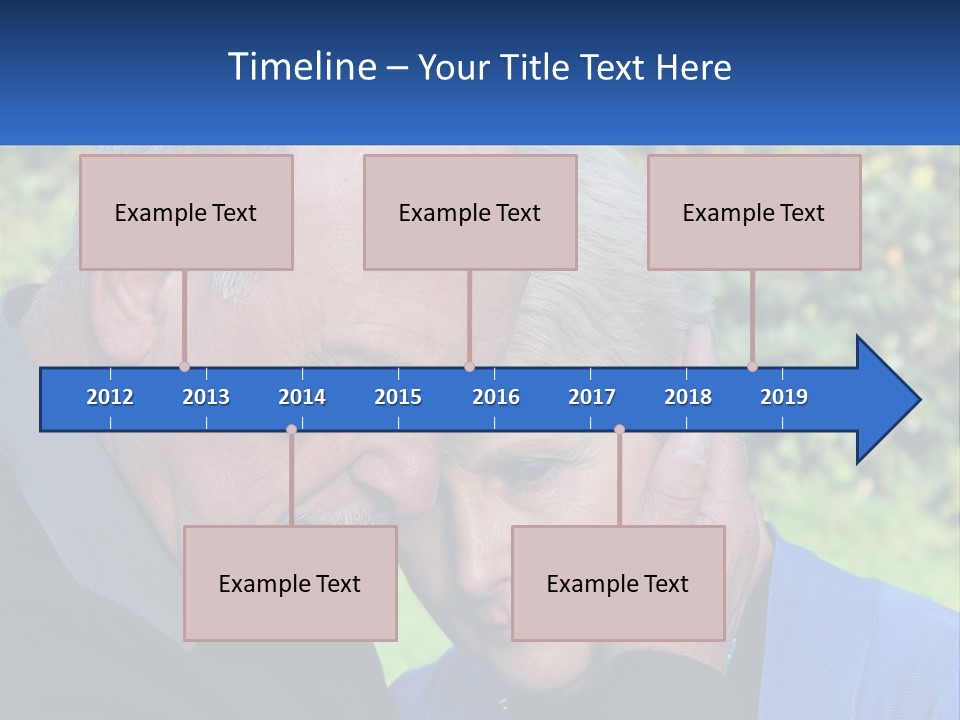 Timeline – Your Title Text Here

Example Text

Example Text

Example Text

2012 2013 2014 2015 2016 2017 2018 2019

Example Text

Example Text